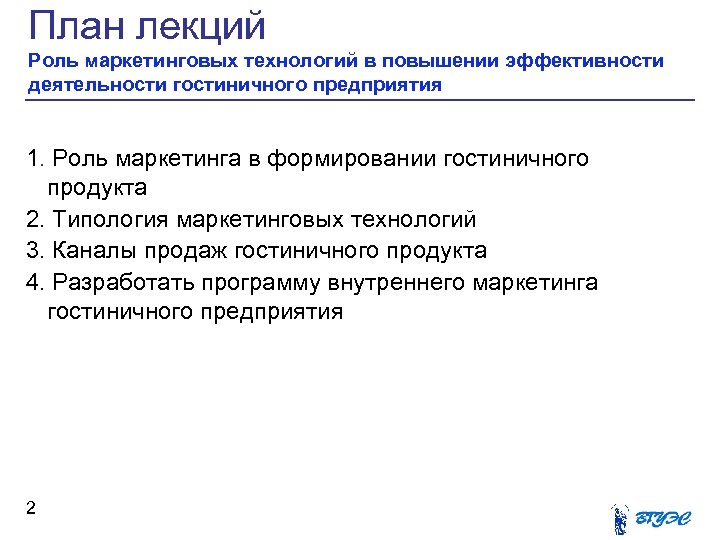 План лекций
Роль маркетинговых технологий в повышении эффективности деятельности гостиничного предприятия

1. Роль маркетинга в формировании гостиничного продукта
2. Типология маркетинговых технологий
3. Каналы продаж гостиничного продукта
4. Разработать программу внутреннего маркетинга гостиничного предприятия

2

ВГУЭС